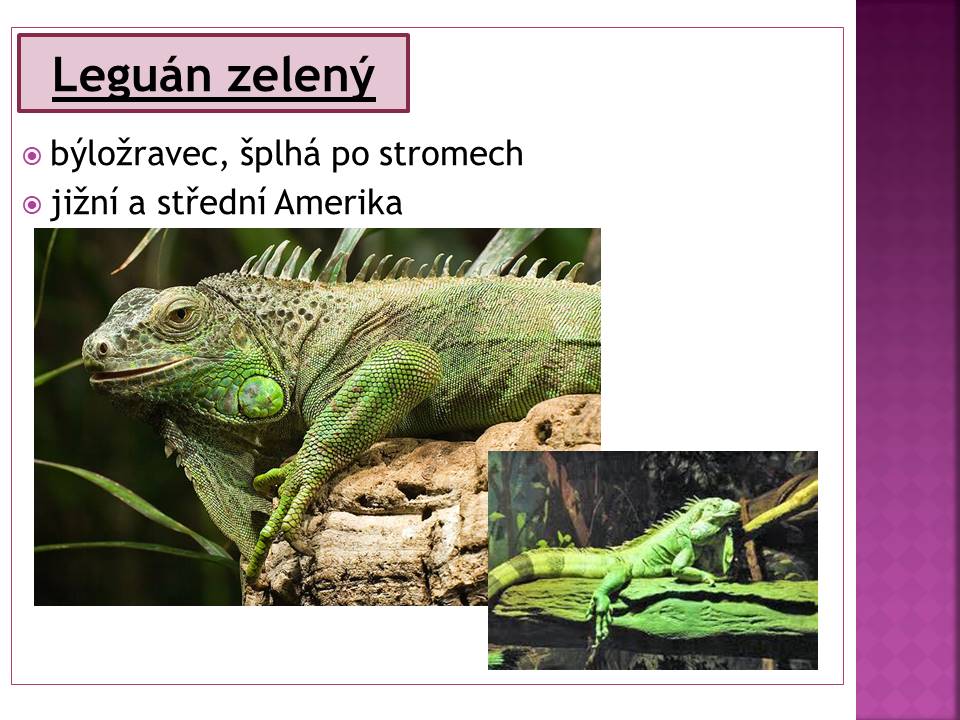 Leguán zelený

býložravec, šplhá po stromech
jižní a střední Amerika